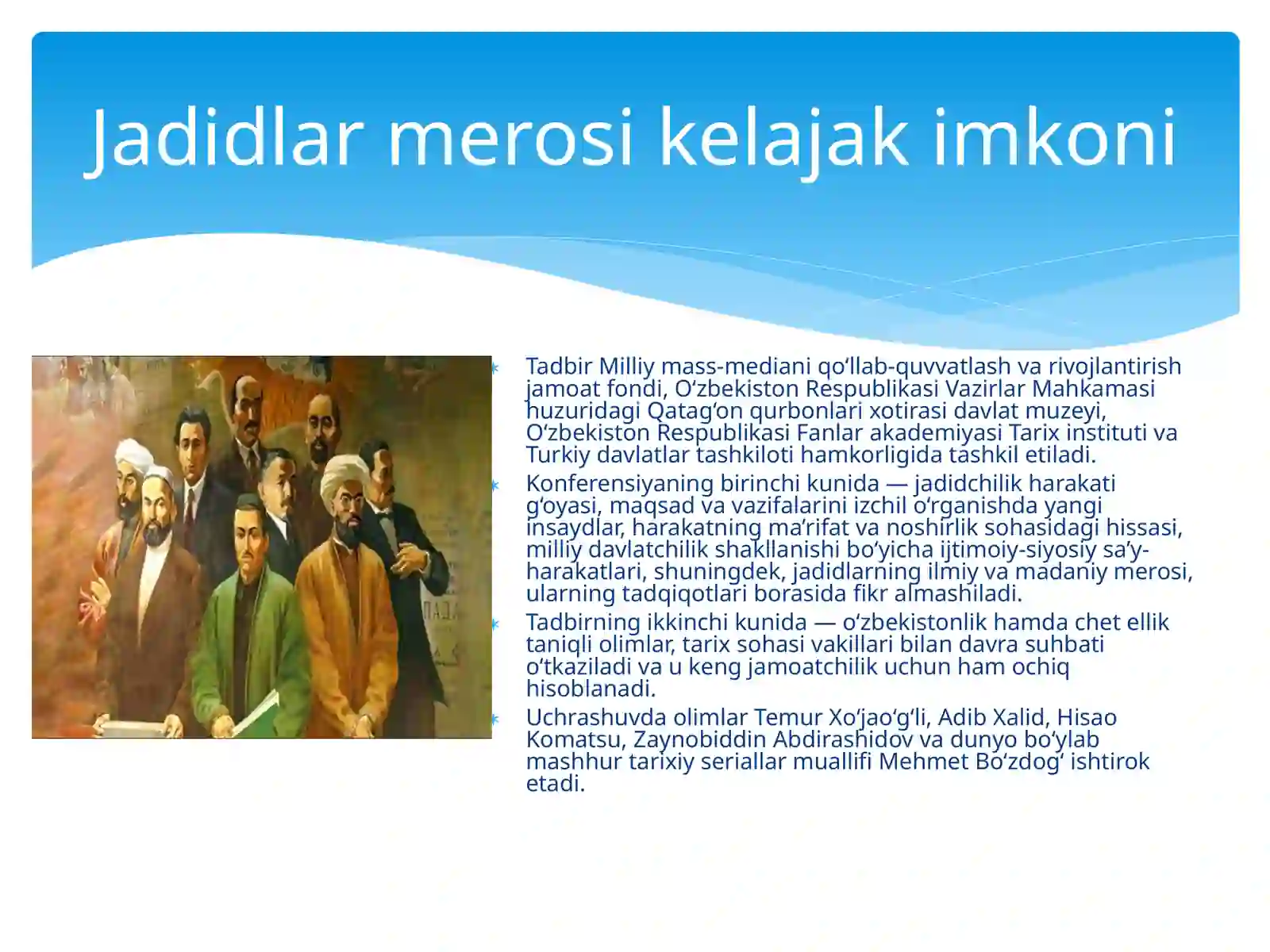 Jadidlar merosi kelajak imkoni

Tadbir Milliy mass-mediani qo‘llab-quvvatlash va rivojlantirish jamoat fondi, O‘zbekiston Respublikasi Vazirlar Mahkamasi huzuridagi Qatag‘on qurbonlari xotirasi davlat muzeyi, O‘zbekiston Respublikasi Fanlar akademiyasi Tarix instituti va Turkiy davlatlar tashkiloti hamkorligida tashkil etiladi.

Konferensiyaning birinchi kunida — jadidchilik harakati g‘oyasi, maqsad va vazifalarini izchil o‘rganishda yangi insaydlar, harakatning ma’rifat va noshirlik sohasidagi hissasi, milliy davlatchilik shakllanishi bo‘yicha ijtimoiy-siyosiy sa’y-harakatlari, shuningdek, jadidlarning ilmiy va madaniy merosi, ularning tadqiqotlari borasida fikr almashiladi.

Tadbirning ikkinchi kunida — o‘zbekistonlik hamda chet ellik taniqli olimlar, tarix sohasi vakillari bilan davra suhbati o‘tkaziladi va u keng jamoatchilik uchun ham ochiq hisoblanadi.

Uchrashuvda olimlar Temur Xo‘jao‘g‘li, Adib Xalid, Hisao Komatsu, Zaynobiddin Abdirashidov va dunyo bo‘ylab mashhur tarixiy seriallar muallifi Mehmet Bo‘zdog‘ ishtirok etadi.